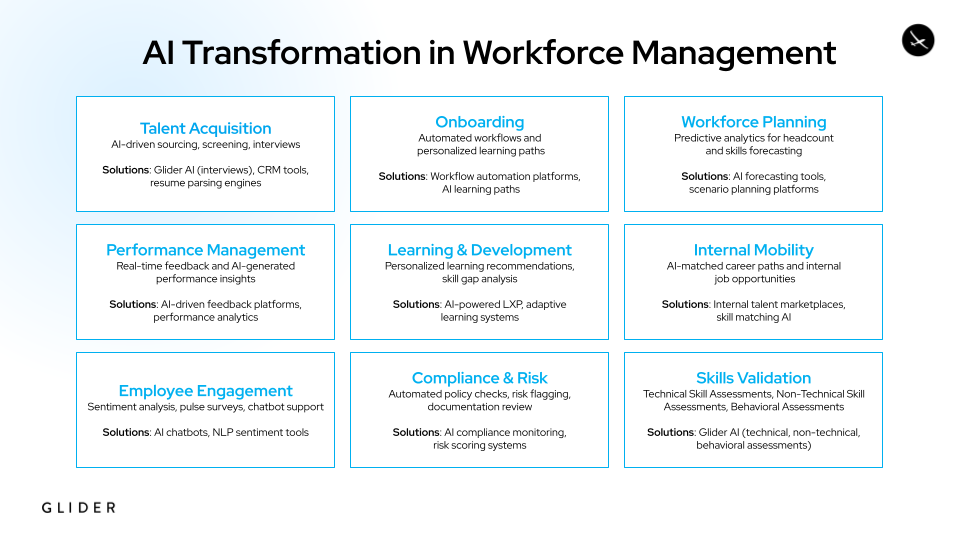 AI Transformation in Workforce Management

Talent Acquisition
AI-driven sourcing, screening, interviews

Solutions: Glider AI (interviews), CRM tools, resume parsing engines

Onboarding
Automated workflows and personalized learning paths

Solutions: Workflow automation platforms, AI learning paths

Workforce Planning
Predictive analytics for headcount and skills forecasting

Solutions: AI forecasting tools, scenario planning platforms

Performance Management
Real-time feedback and AI-generated performance insights

Solutions: AI-driven feedback platforms, performance analytics

Learning & Development
Personalized learning recommendations, skill gap analysis

Solutions: AI-powered LXP, adaptive learning systems

Internal Mobility
AI-matched career paths and internal job opportunities

Solutions: Internal talent marketplaces, skill matching AI

Employee Engagement
Sentiment analysis, pulse surveys, chatbot support

Solutions: AI chatbots, NLP sentiment tools

Compliance & Risk
Automated policy checks, risk flagging, documentation review

Solutions: AI compliance monitoring, risk scoring systems

Skills Validation
Technical Skill Assessments, Non-Technical Skill Assessments, Behavioral Assessments

Solutions: Glider AI (technical, non-technical, behavioral assessments)

GLIDER